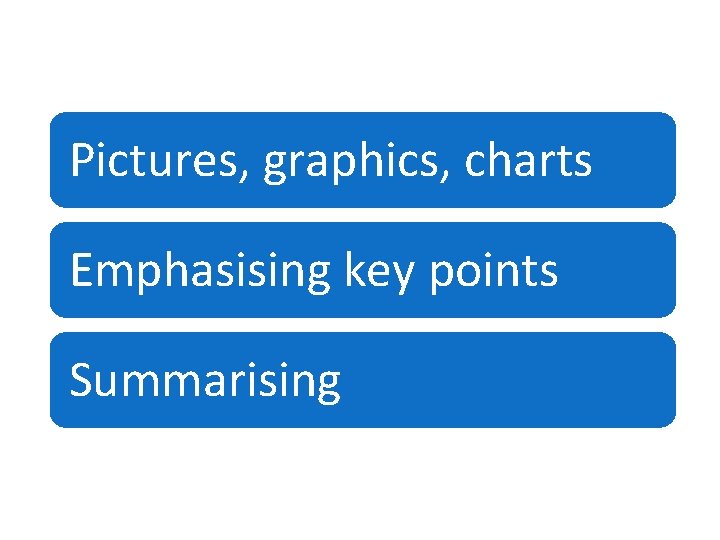 Pictures, graphics, charts

Emphasising key points

Summarising